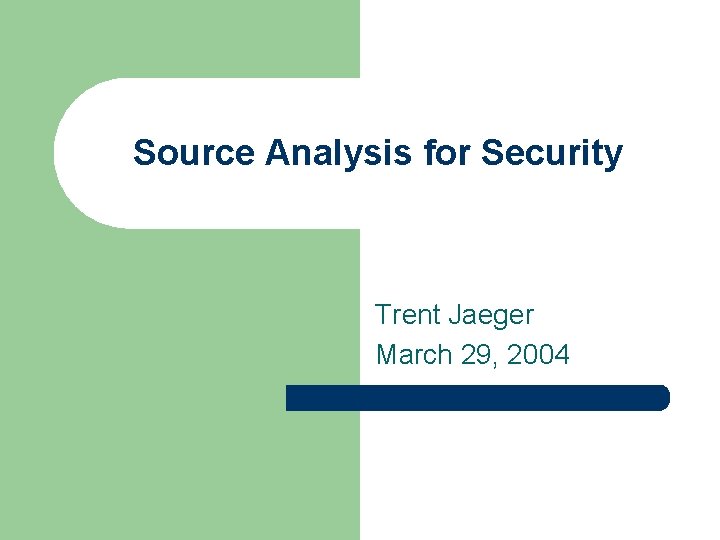 Source Analysis for Security

Trent Jaeger
March 29, 2004